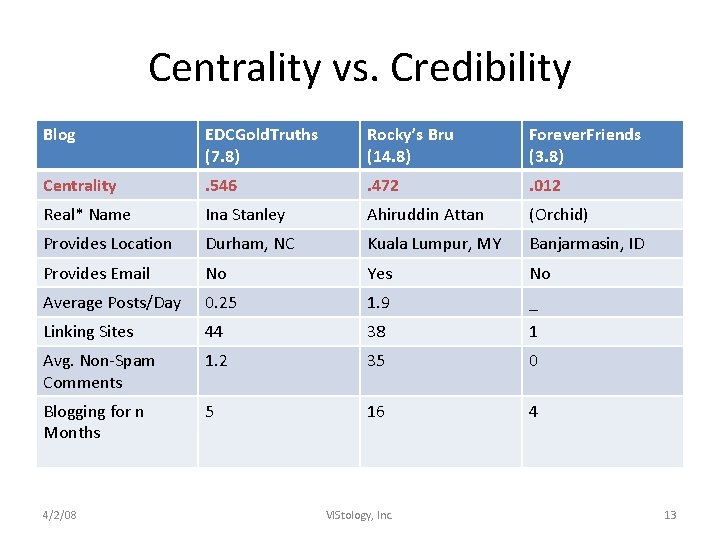 Centrality vs. Credibility

| Blog | EDCGoldTruths (7.8) | Rocky's Bru (14.8) | ForeverFriends (3.8) |
|---|---|---|---|
| Centrality | .546 | .472 | .012 |
| Real* Name | Ina Stanley | Ahiruddin Attan | (Orchid) |
| Provides Location | Durham, NC | Kuala Lumpur, MY | Banjarmasin, ID |
| Provides Email | No | Yes | No |
| Average Posts/Day | 0.25 | 1.9 | _ |
| Linking Sites | 44 | 38 | 1 |
| Avg. Non-Spam Comments | 1.2 | 35 | 0 |
| Blogging for n Months | 5 | 16 | 4 |

4/2/08 VIStology, Inc. 13